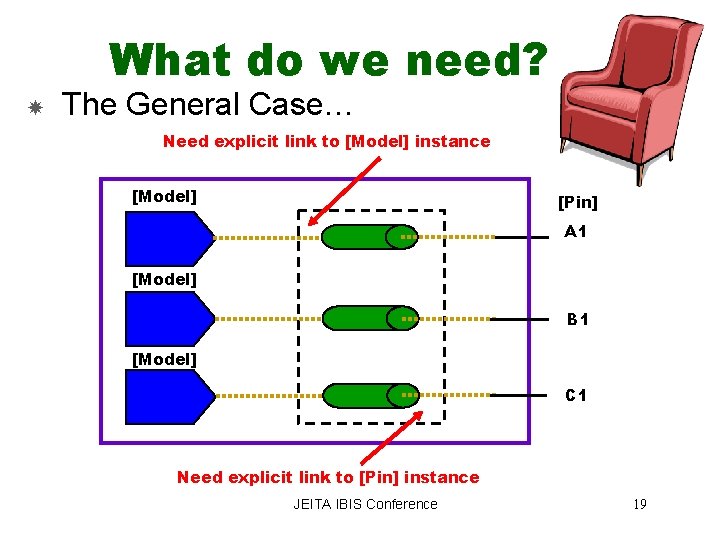 What do we need?

The General Case…

Need explicit link to [Model] instance

[Model]

[Model]

[Model]

[Pin]

A1

B1

C1

Need explicit link to [Pin] instance

JEITA IBIS Conference

19